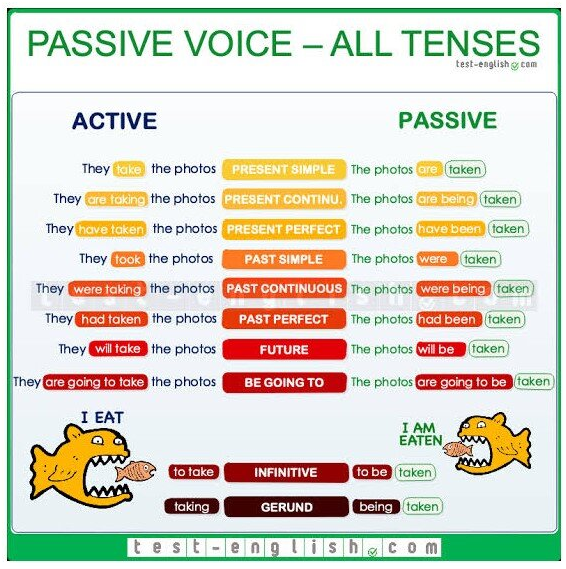 PASSIVE VOICE – ALL TENSES

test-english.com

ACTIVE

PASSIVE

They take the photos PRESENT SIMPLE The photos are taken

They are taking the photos PRESENT CONTINU. The photos are being taken

They have taken the photos PRESENT PERFECT The photos have been taken

They took the photos PAST SIMPLE The photos were taken

They were taking the photos PAST CONTINUOUS The photos were being taken

They had taken the photos PAST PERFECT The photos had been taken

They will take the photos FUTURE The photos will be taken

They are going to take the photos BE GOING TO The photos are going to be taken

I EAT

I AM EATEN

to take INFINITIVE to be taken

taking GERUND being taken

test-english.com